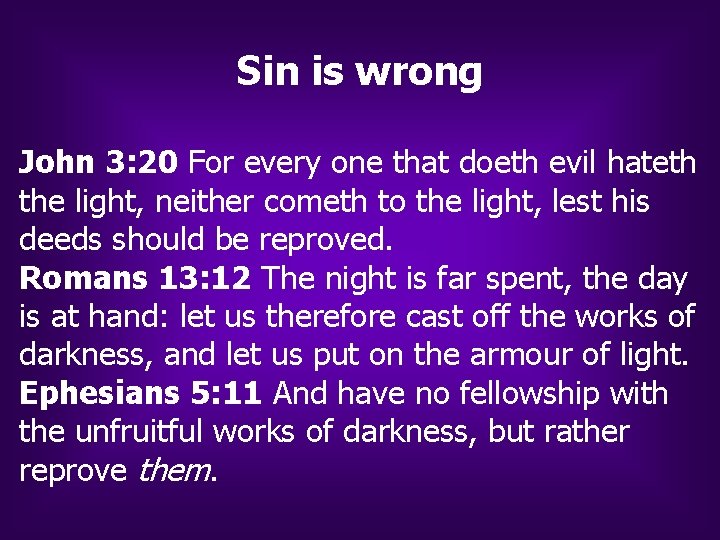 Sin is wrong

John 3:20 For every one that doeth evil hateth the light, neither cometh to the light, lest his deeds should be reproved.
Romans 13:12 The night is far spent, the day is at hand: let us therefore cast off the works of darkness, and let us put on the armour of light.
Ephesians 5:11 And have no fellowship with the unfruitful works of darkness, but rather reprove them.